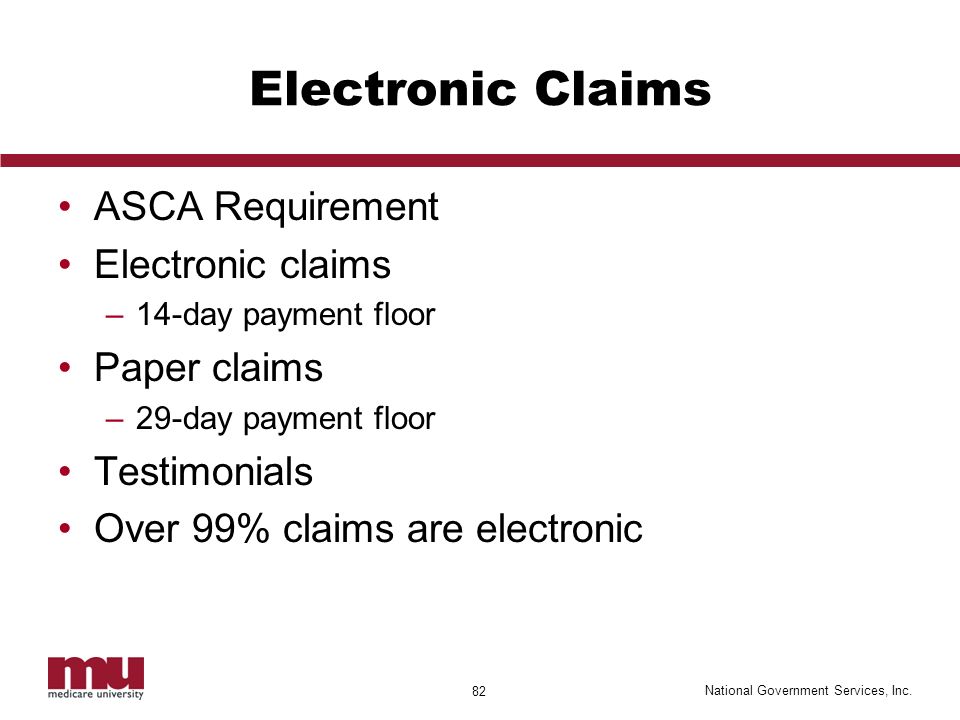 Electronic Claims

• ASCA Requirement
• Electronic claims
– 14-day payment floor
• Paper claims
– 29-day payment floor
• Testimonials
• Over 99% claims are electronic

mu
medicare university

82

National Government Services, Inc.